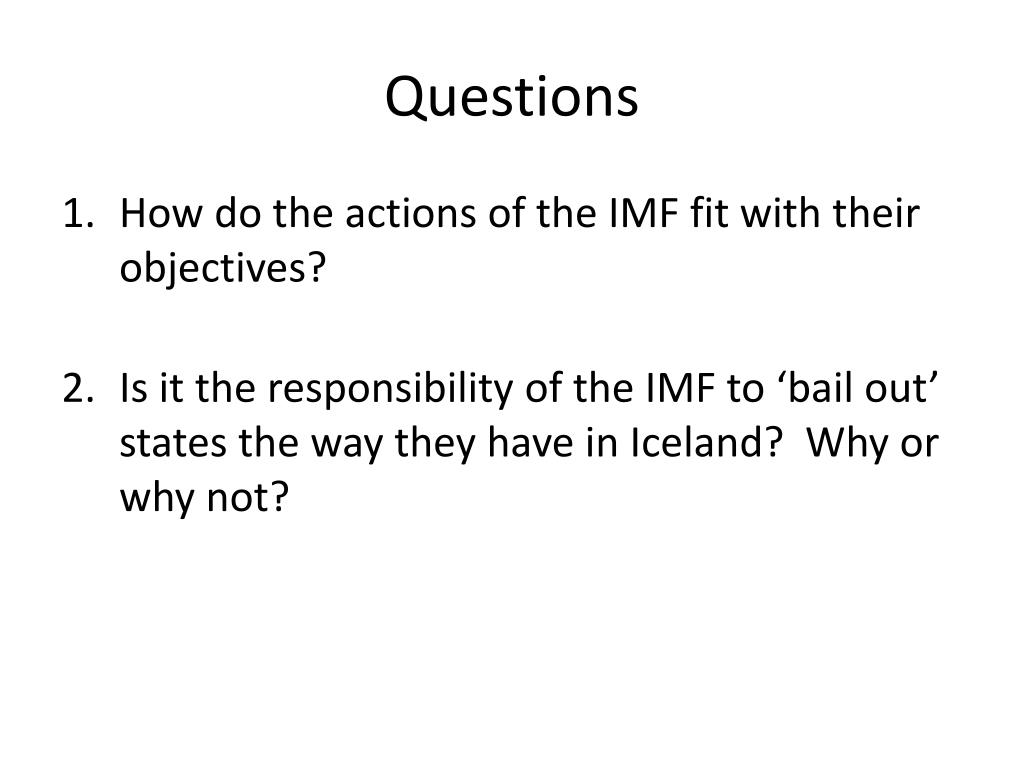 Questions

1. How do the actions of the IMF fit with their objectives?

2. Is it the responsibility of the IMF to ‘bail out’ states the way they have in Iceland?  Why or why not?